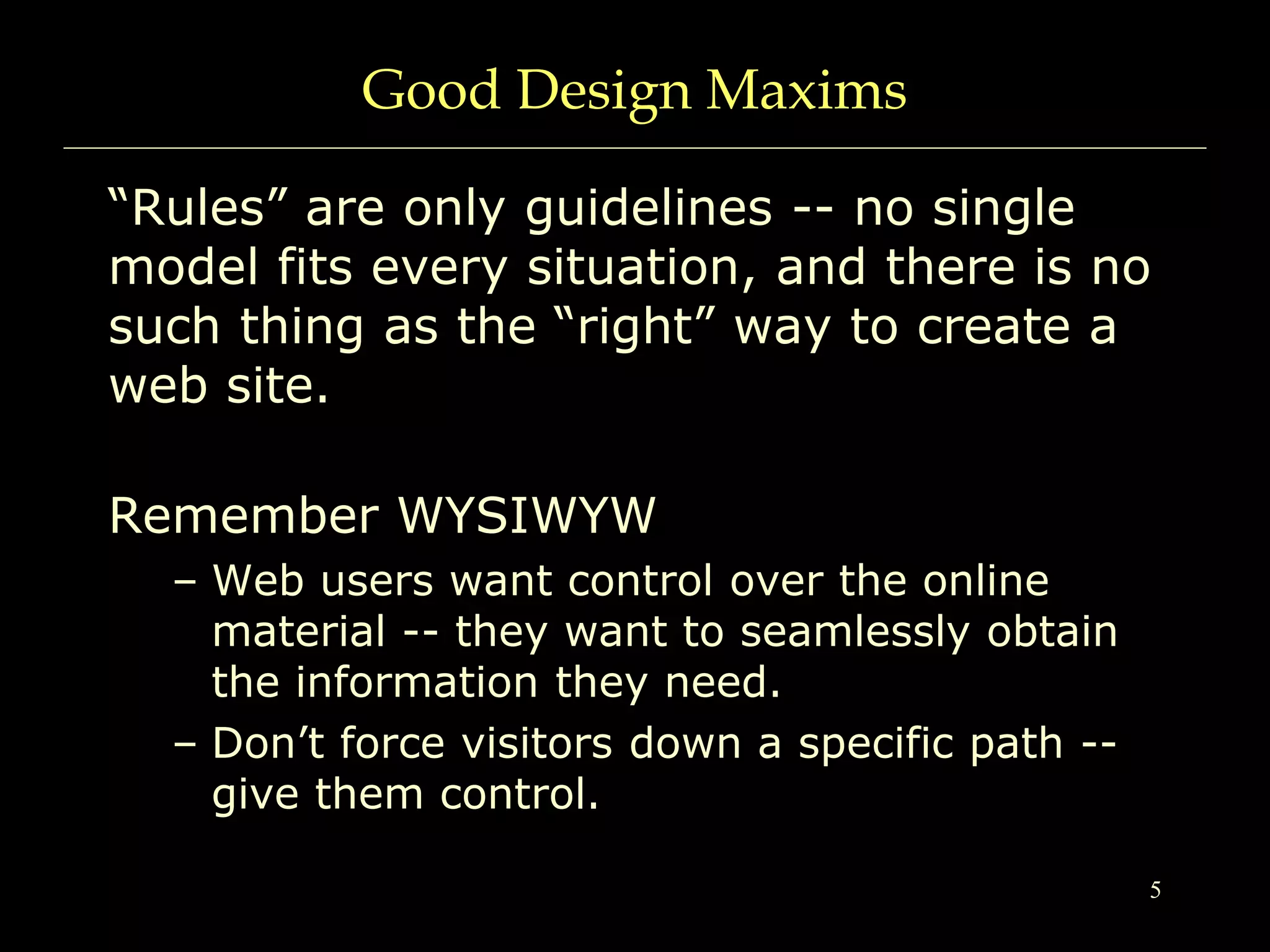 Good Design Maxims

“Rules” are only guidelines -- no single model fits every situation, and there is no such thing as the “right” way to create a web site.

Remember WYSIWYW

– Web users want control over the online material -- they want to seamlessly obtain the information they need.

– Don’t force visitors down a specific path -- give them control.

5